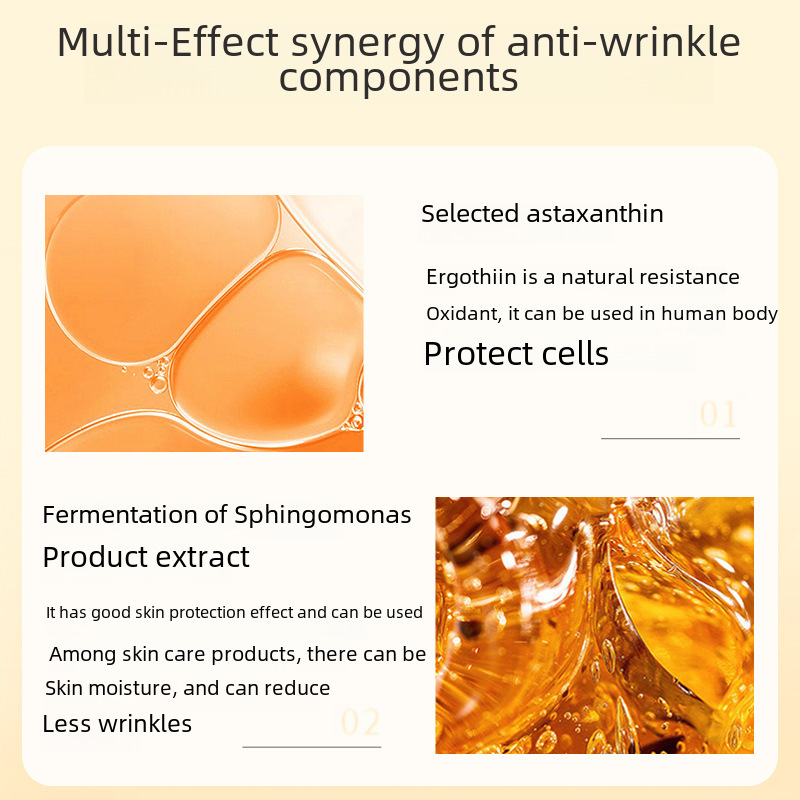 Multi-Effect synergy of anti-wrinkle components

Selected astaxanthin

Ergothiin is a natural resistance

Oxidant, it can be used in human body

Protect cells

01

Fermentation of Sphingomonas

Product extract

It has good skin protection effect and can be used

Among skin care products, there can be

Skin moisture, and can reduce

Less wrinkles

02